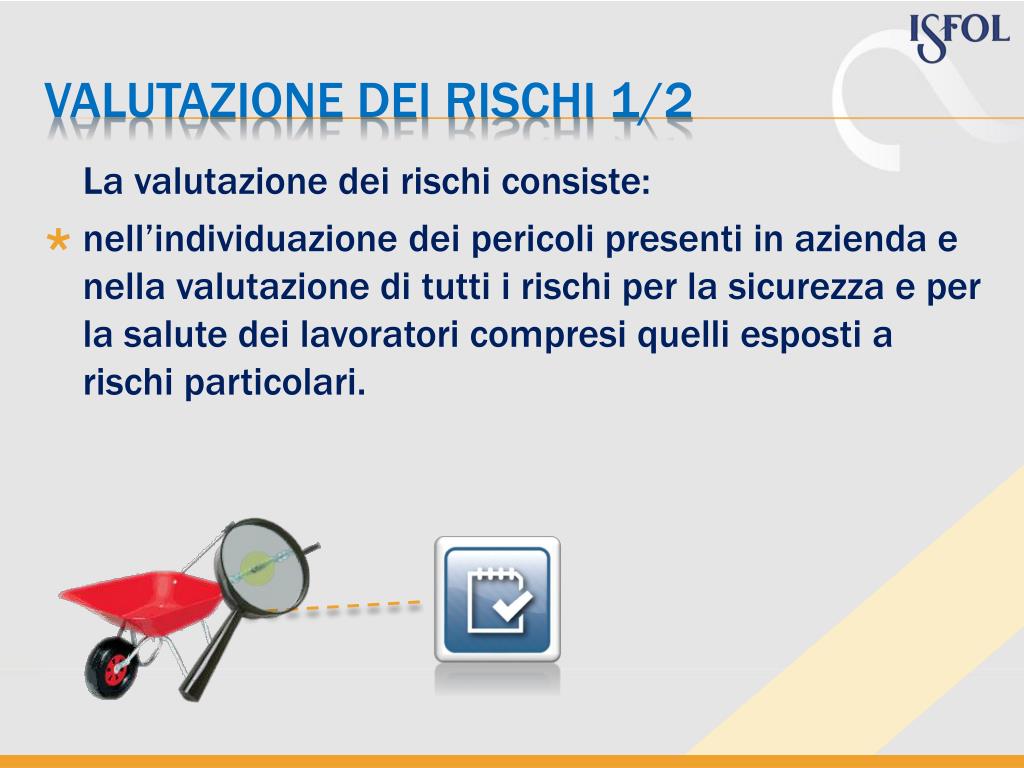 ISFOL

VALUTAZIONE DEI RISCHI 1/2

La valutazione dei rischi consiste:

nell’individuazione dei pericoli presenti in azienda e nella valutazione di tutti i rischi per la sicurezza e per la salute dei lavoratori compresi quelli esposti a rischi particolari.